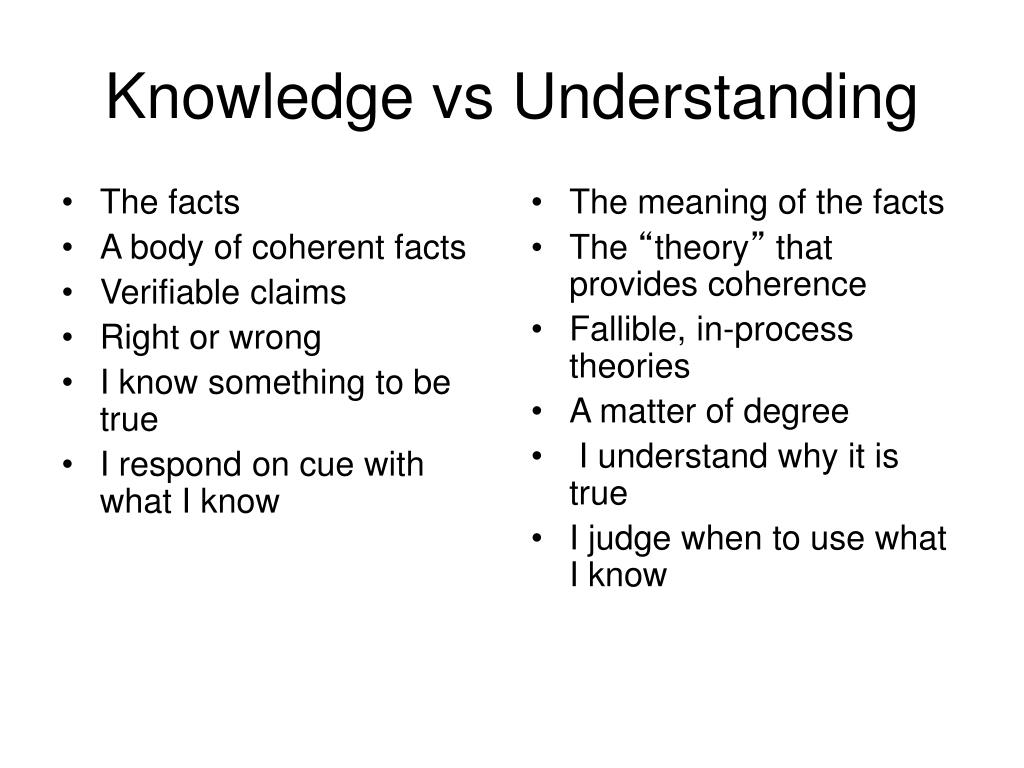 Knowledge vs Understanding

• The facts
• A body of coherent facts
• Verifiable claims
• Right or wrong
• I know something to be true
• I respond on cue with what I know

• The meaning of the facts
• The “theory” that provides coherence
• Fallible, in-process theories
• A matter of degree
• I understand why it is true
• I judge when to use what I know